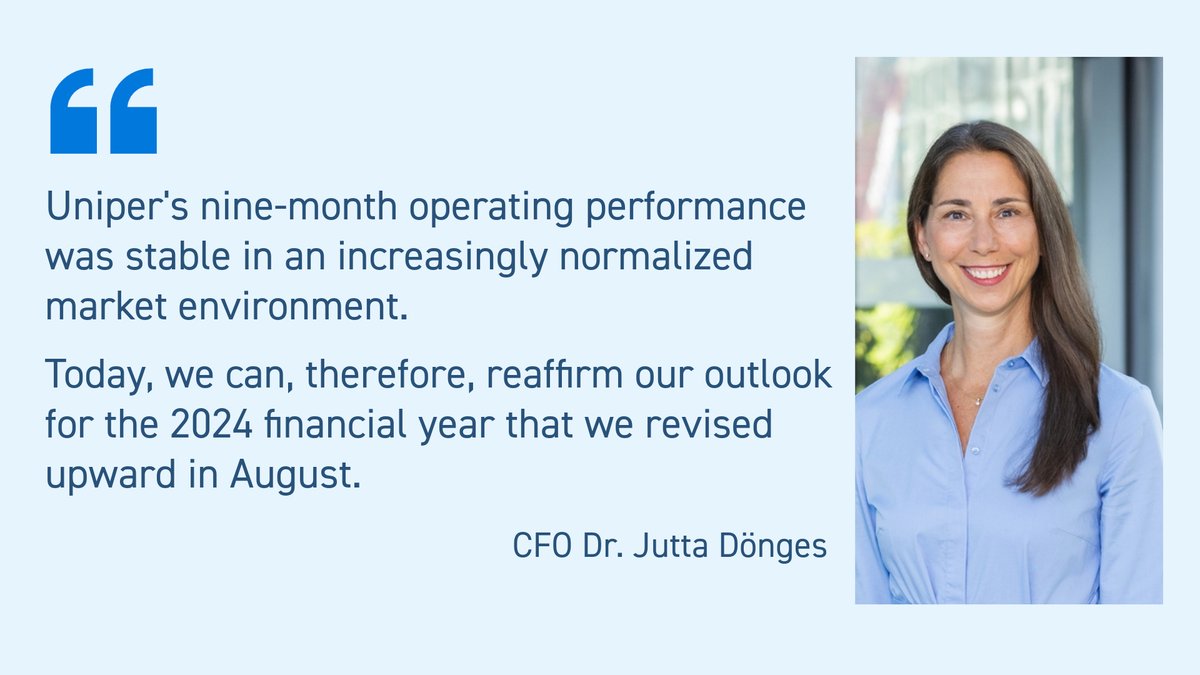 “

Uniper's nine-month operating performance was stable in an increasingly normalized market environment.

Today, we can, therefore, reaffirm our outlook for the 2024 financial year that we revised upward in August.

CFO Dr. Jutta Dönges